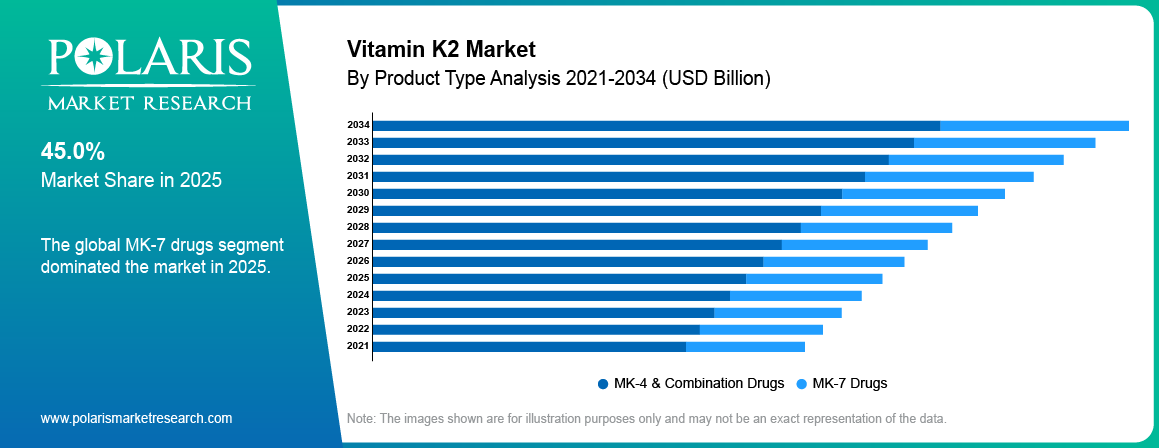 POLARIS
MARKET RESEARCH

45.0%
Market Share in 2025

The global MK-7 drugs segment dominated the market in 2025.

www.polarismarketresearch.com

Vitamin K2 Market
By Product Type Analysis 2021-2034 (USD Billion)

2034
2033
2032
2031
2030
2029
2028
2027
2026
2025
2024
2023
2022
2021

MK-4 & Combination Drugs
MK-7 Drugs

Note: The images shown are for illustration purposes only and may not be an exact representation of the data.